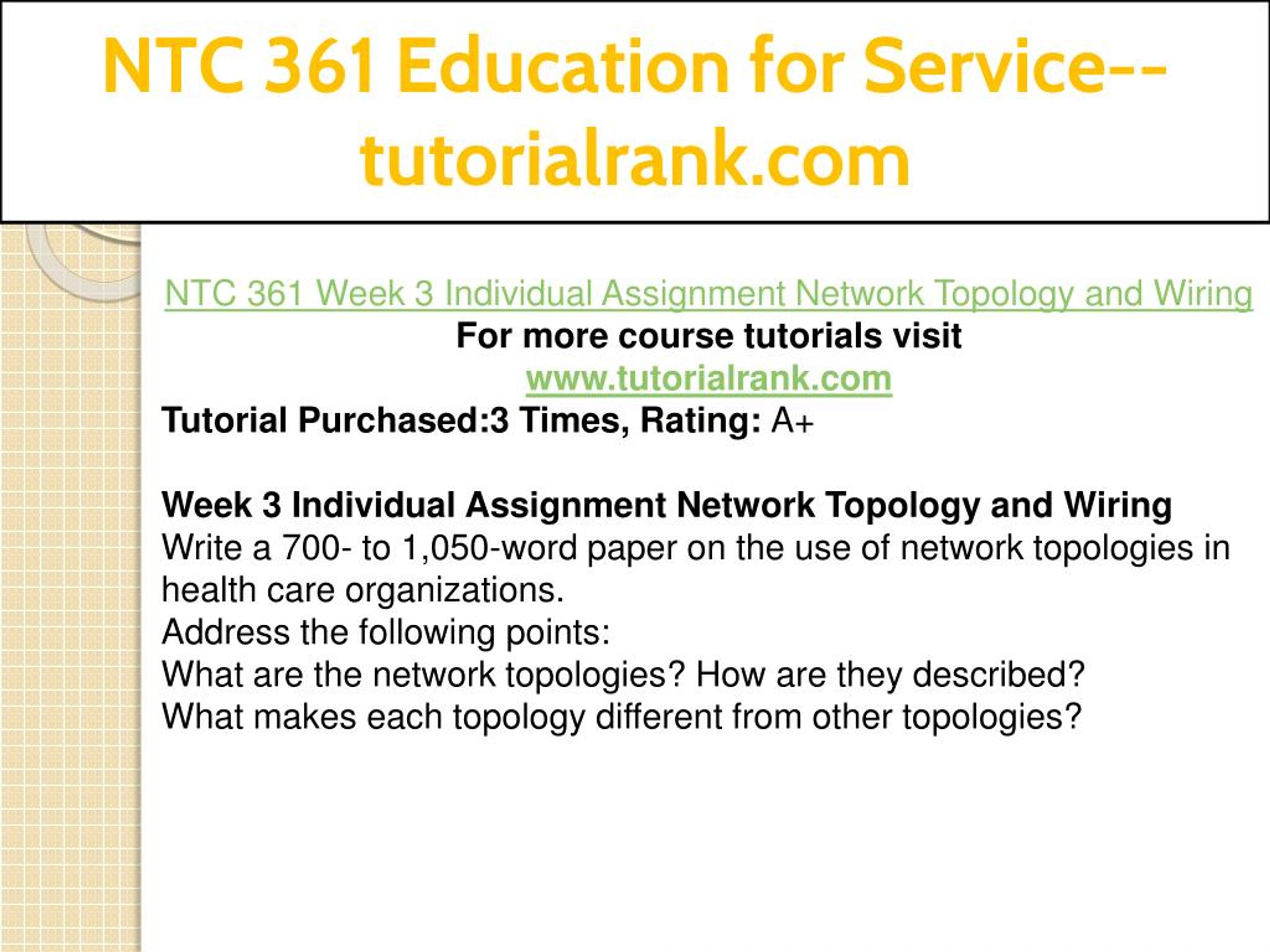 NTC 361 Education for Service--tutorialrank.com

NTC 361 Week 3 Individual Assignment Network Topology and Wiring
For more course tutorials visit
www.tutorialrank.com
Tutorial Purchased:3 Times, Rating: A+

Week 3 Individual Assignment Network Topology and Wiring
Write a 700- to 1,050-word paper on the use of network topologies in health care organizations.
Address the following points:
What are the network topologies? How are they described?
What makes each topology different from other topologies?